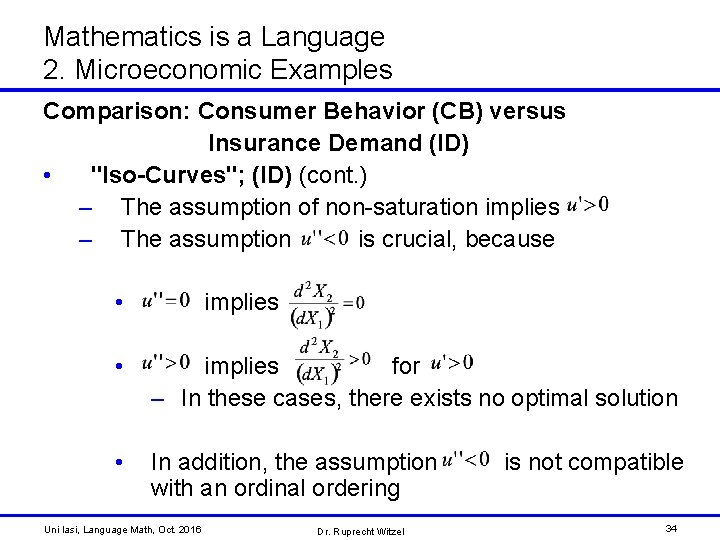 Mathematics is a Language
2. Microeconomic Examples

Comparison: Consumer Behavior (CB) versus Insurance Demand (ID)

• "Iso-Curves"; (ID) (cont.)
– The assumption of non-saturation implies $u'>0$
– The assumption $u''<0$ is crucial, because

• $u''=0$ implies $\frac{d^2X_2}{(dX_1)^2}=0$

• $u''>0$ implies $\frac{d^2X_2}{(dX_1)^2}>0$ for $u'>0$
– In these cases, there exists no optimal solution

• In addition, the assumption $u''<0$ is not compatible with an ordinal ordering

Uni Iasi, Language Math, Oct. 2016
Dr. Ruprecht Witzel
34